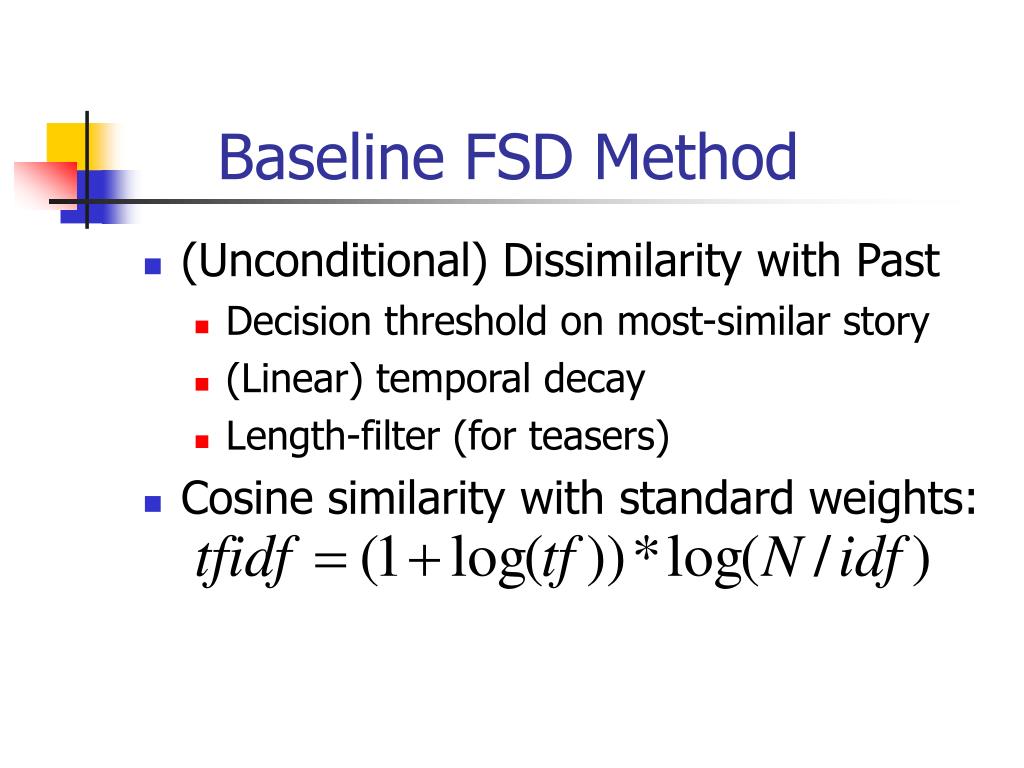 Baseline FSD Method

(Unconditional) Dissimilarity with Past

Decision threshold on most-similar story

(Linear) temporal decay

Length-filter (for teasers)

Cosine similarity with standard weights:

$tfidf = (1 + \log(tf)) * \log(N / idf)$